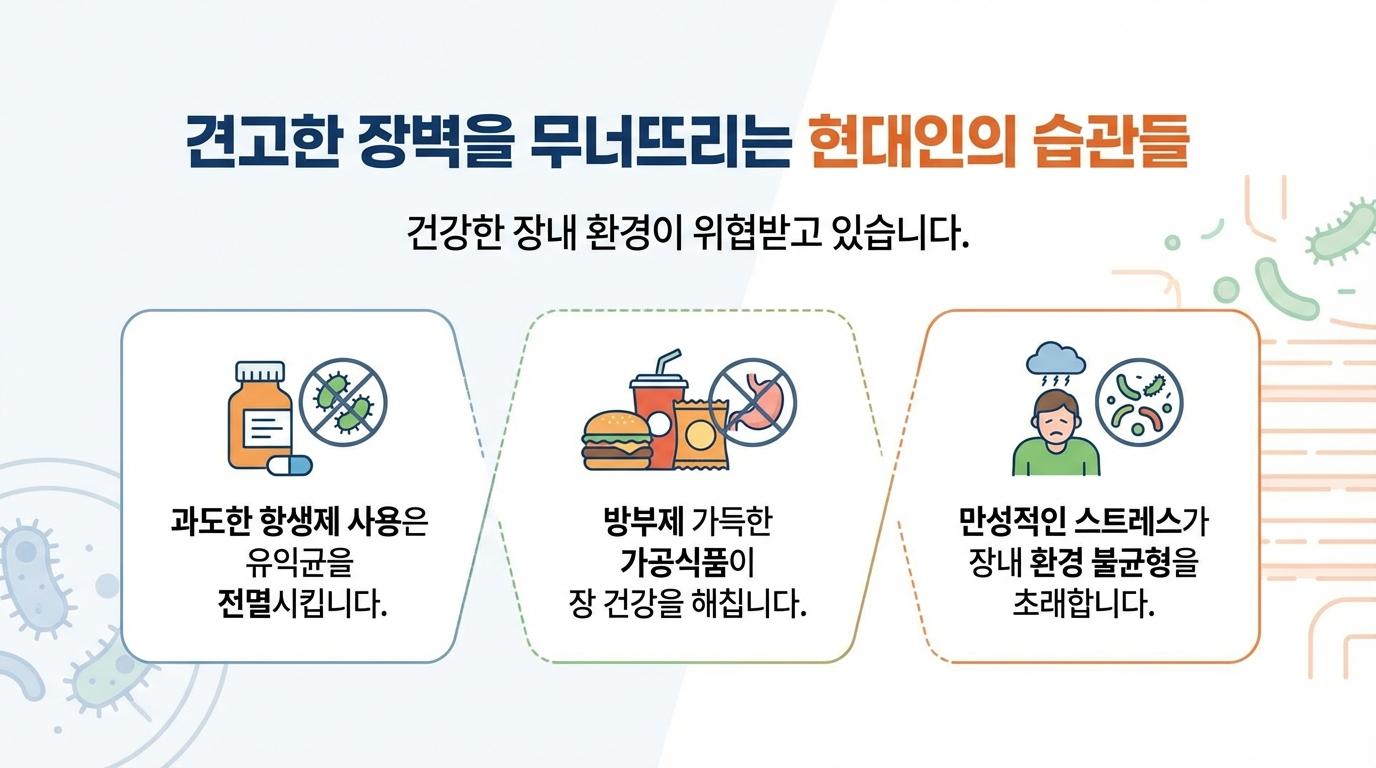 견고한 장벽을 무너뜨리는 현대인의 습관들

건강한 장내 환경이 위협받고 있습니다.

과도한 항생제 사용은 유익균을 전멸시킵니다.

방부제 가득한 가공식품이 장 건강을 해칩니다.

만성적인 스트레스가 장내 환경 불균형을 초래합니다.